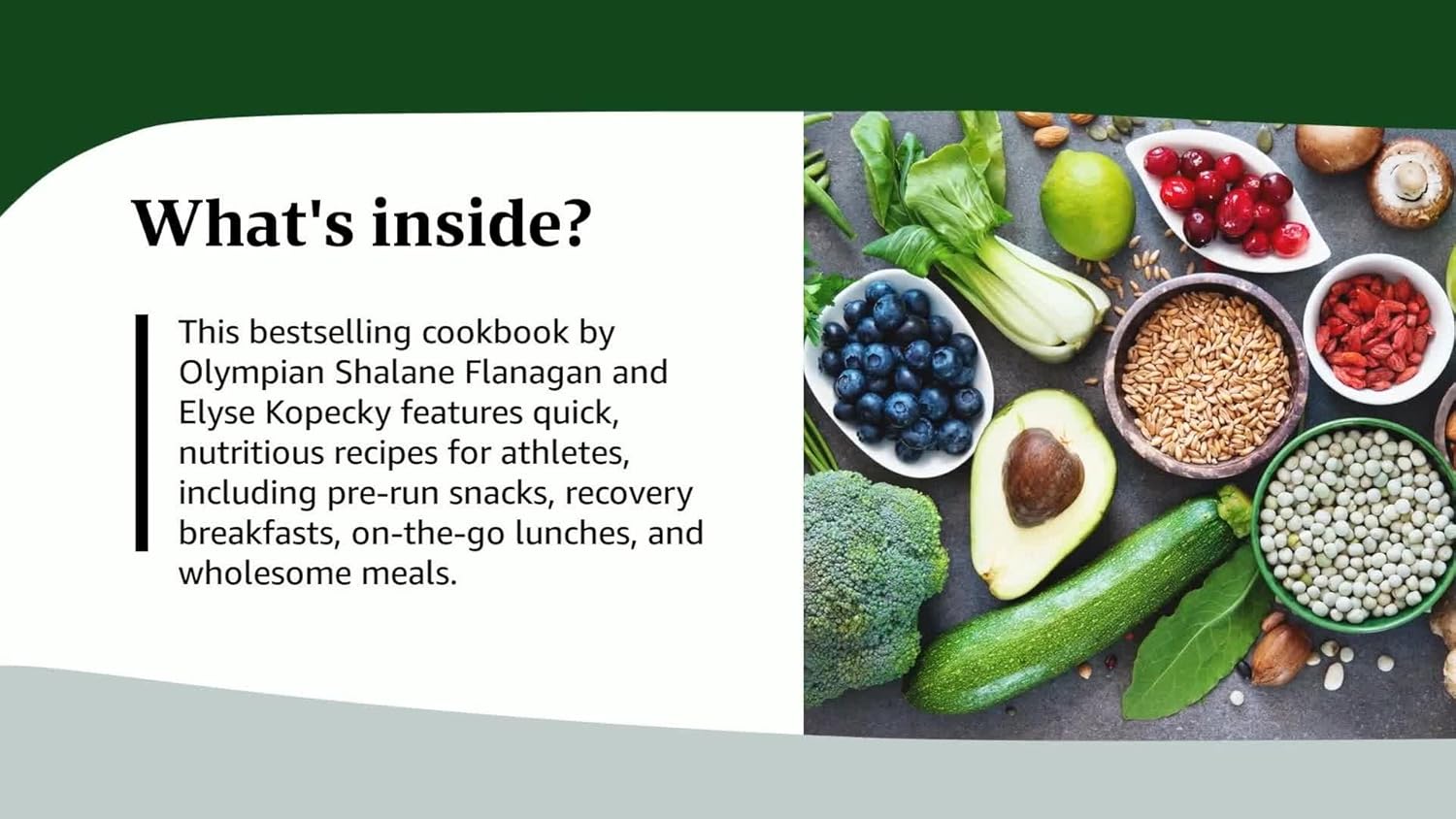 What's inside?

This bestselling cookbook by Olympian Shalane Flanagan and Elyse Kopecky features quick, nutritious recipes for athletes, including pre-run snacks, recovery breakfasts, on-the-go lunches, and wholesome meals.